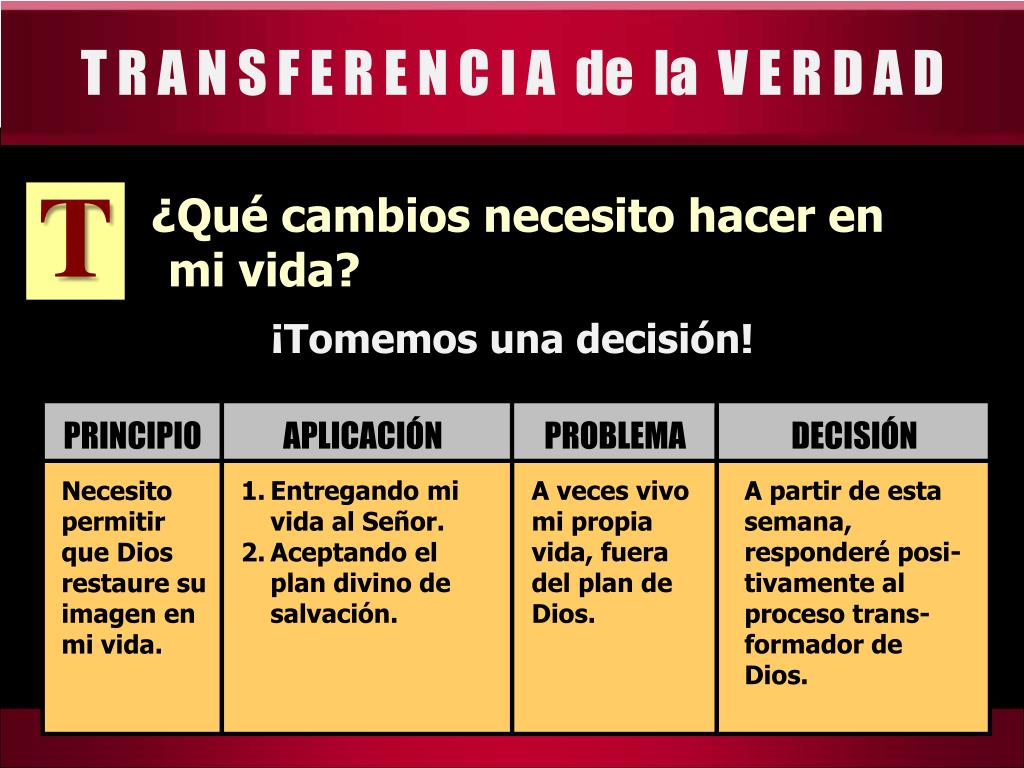 TRANSFERENCIA de la VERDAD

T

¿Qué cambios necesito hacer en mi vida?

¡Tomemos una decisión!

| PRINCIPIO | APLICACIÓN | PROBLEMA | DECISIÓN |
|---|---|---|---|
| Necesito permitir que Dios restaure su imagen en mi vida. | 1. Entregando mi vida al Señor. 2. Aceptando el plan divino de salvación. | A veces vivo mi propia vida, fuera del plan de Dios. | A partir de esta semana, responderé positivamente al proceso transformador de Dios. |